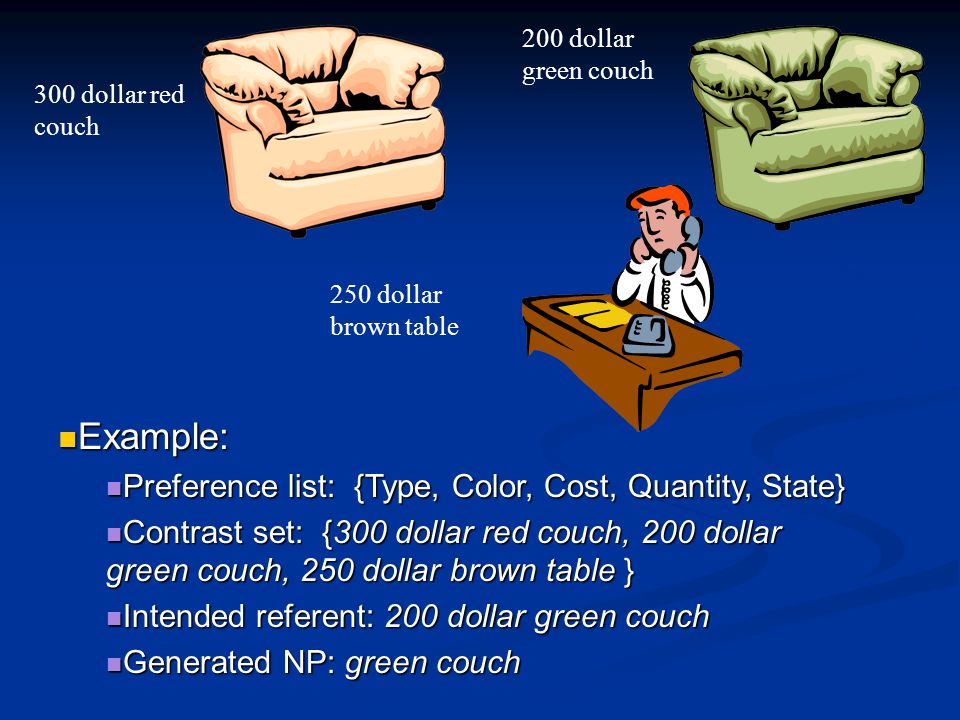 300 dollar red couch

200 dollar green couch

250 dollar brown table

Example:

Preference list: {Type, Color, Cost, Quantity, State}

Contrast set: {300 dollar red couch, 200 dollar green couch, 250 dollar brown table }

Intended referent: 200 dollar green couch

Generated NP: green couch